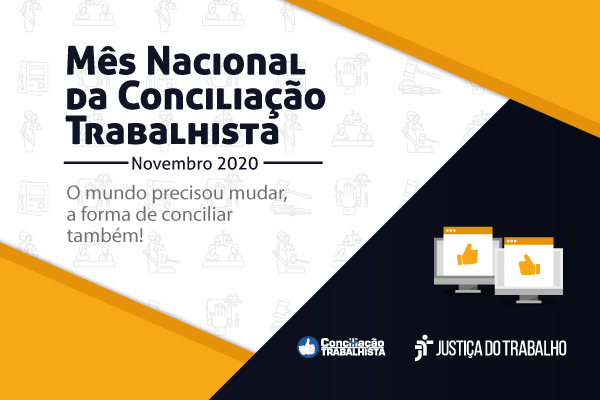 Mês Nacional da Conciliação Trabalhista

Novembro 2020

O mundo precisou mudar, a forma de conciliar também!

Conciliação TRABALHISTA

JUSTIÇA DO TRABALHO